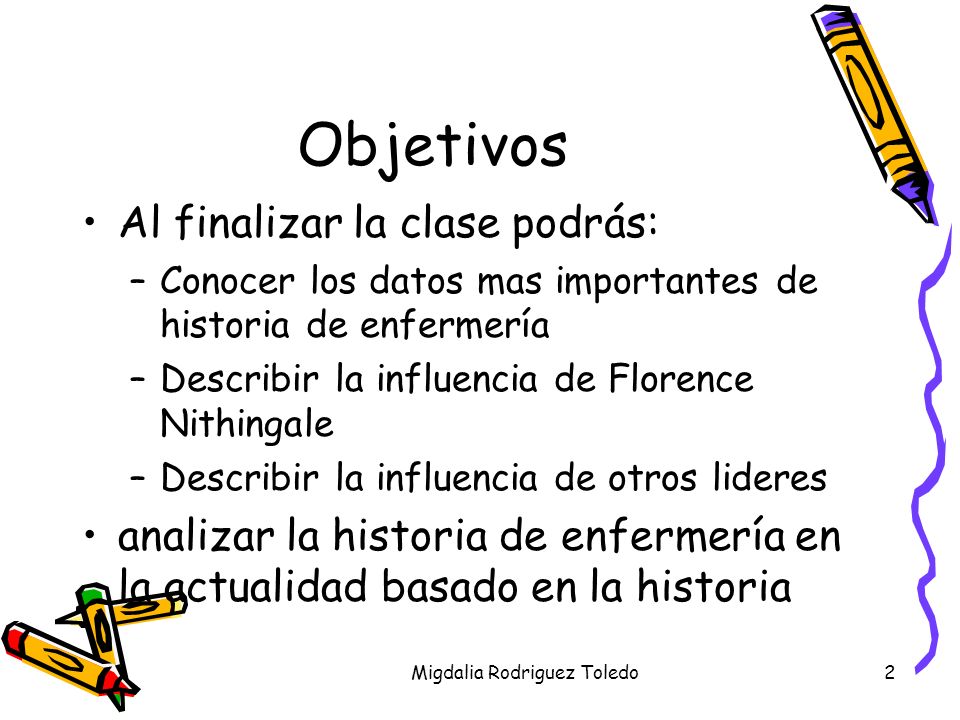 Objetivos

• Al finalizar la clase podrás:
– Conocer los datos mas importantes de historia de enfermería
– Describir la influencia de Florence Nithingale
– Describir la influencia de otros lideres
• analizar la historia de enfermería en la actualidad basado en la historia

Migdalia Rodriguez Toledo

2